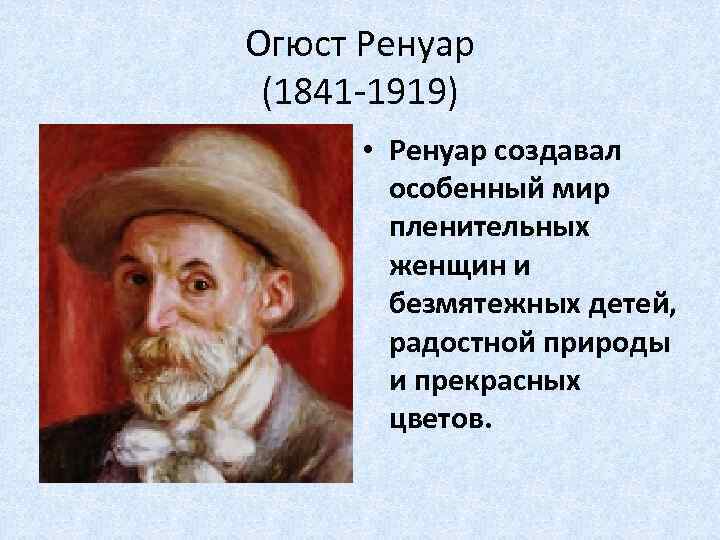 Огюст Ренуар
(1841-1919)

• Ренуар создавал особенный мир пленительных женщин и безмятежных детей, радостной природы и прекрасных цветов.